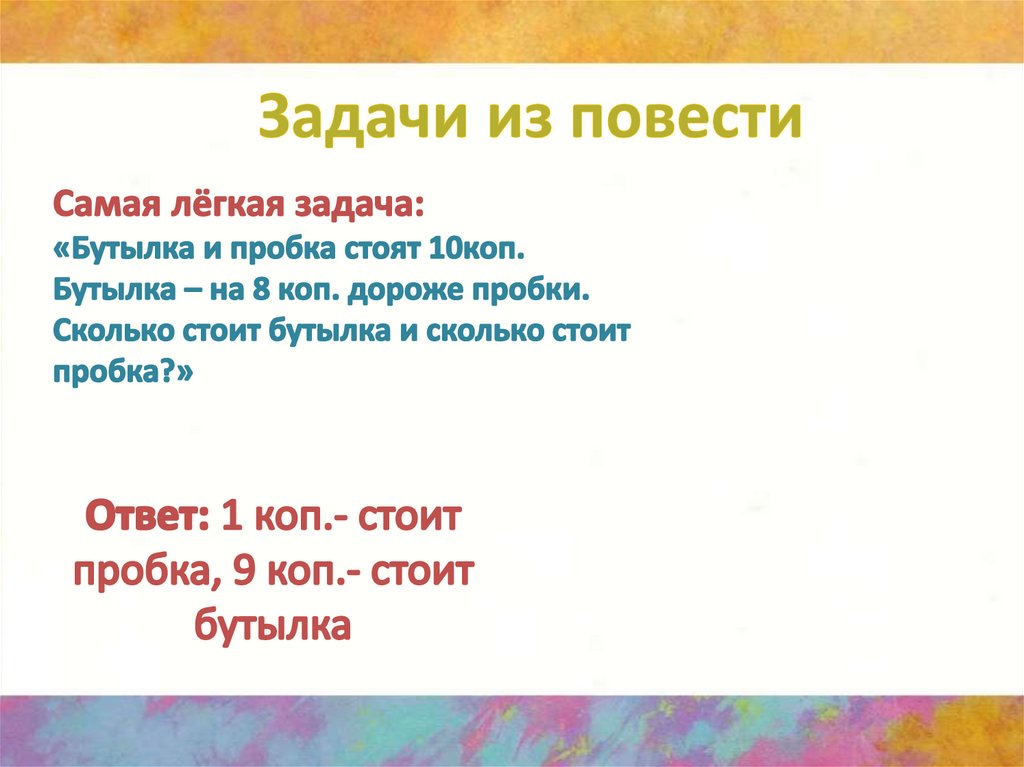 Задачи из повести

Самая лёгкая задача:
«Бутылка и пробка стоят 10коп. Бутылка – на 8 коп. дороже пробки. Сколько стоит бутылка и сколько стоит пробка?»

Ответ: 1 коп.- стоит пробка, 9 коп.- стоит бутылка